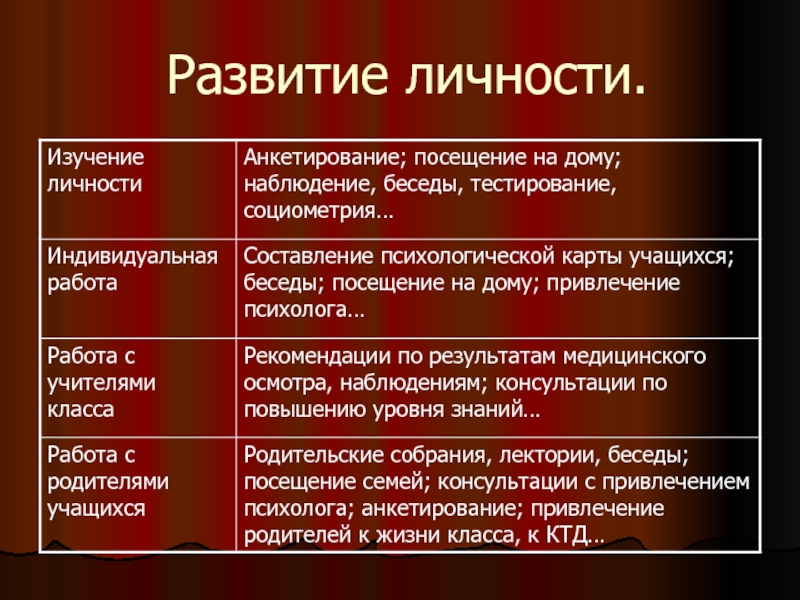 Развитие личности.

| Изучение личности | Анкетирование; посещение на дому; наблюдение, беседы, тестирование, социометрия… |
|---|---|
| Индивидуальная работа | Составление психологической карты учащихся; беседы; посещение на дому; привлечение психолога… |
| Работа с учителями класса | Рекомендации по результатам медицинского осмотра, наблюдениям; консультации по повышению уровня знаний… |
| Работа с родителями учащихся | Родительские собрания, лектории, беседы; посещение семей; консультации с привлечением психолога; анкетирование; привлечение родителей к жизни класса, к КТД… |